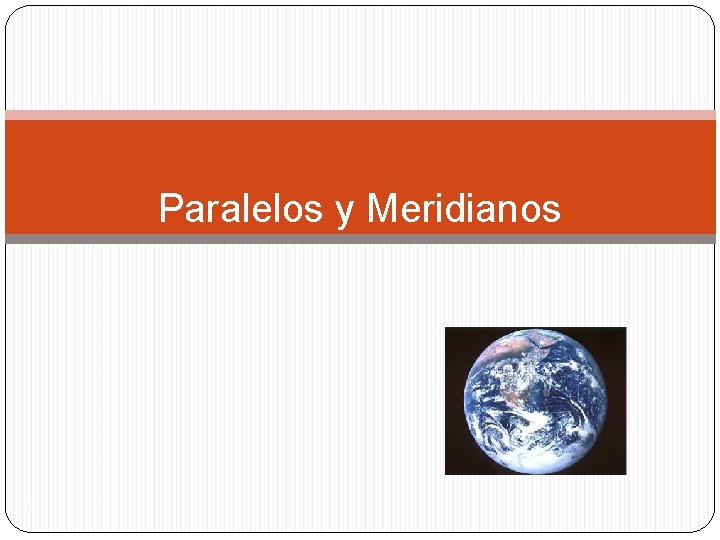 Paralelos y Meridianos